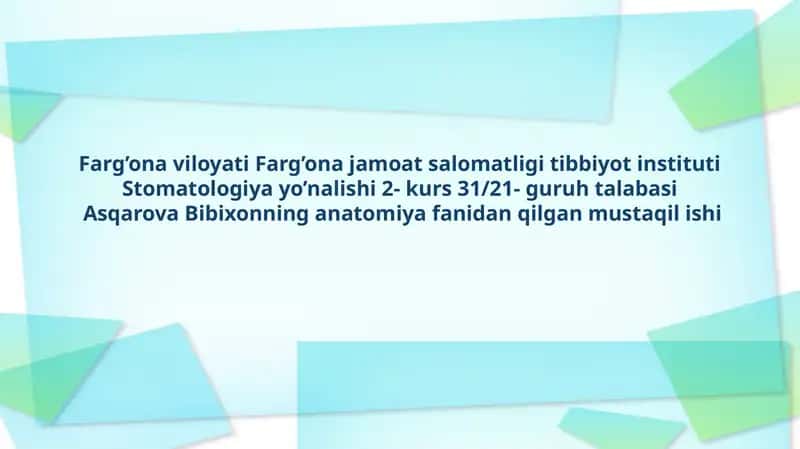 Farg’ona viloyati Farg’ona jamoat salomatligi tibbiyot instituti Stomatologiya yo’nalishi 2- kurs 31/21- guruh talabasi Asqarova Bibixonning anatomiya fanidan qilgan mustaqil ishi